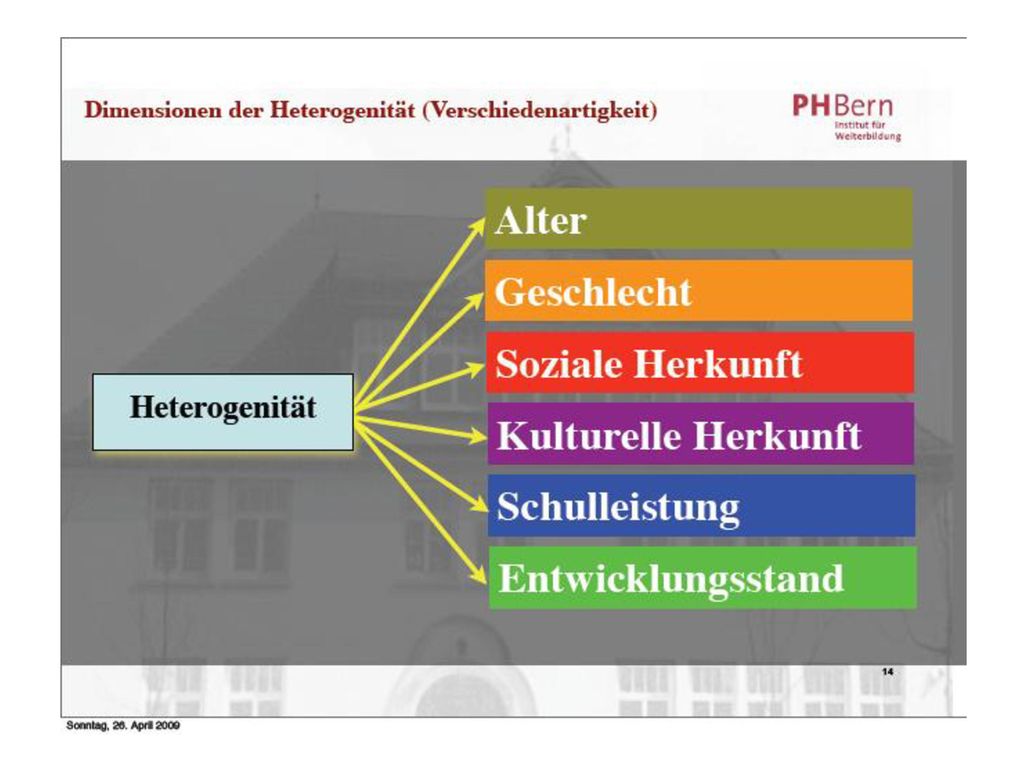 Dimensionen der Heterogenität (Verschiedenartigkeit)

PHBern
Institut für
Weiterbildung

Heterogenität

Alter

Geschlecht

Soziale Herkunft

Kulturelle Herkunft

Schulleistung

Entwicklungsstand

14

Sonntag, 26. April 2009